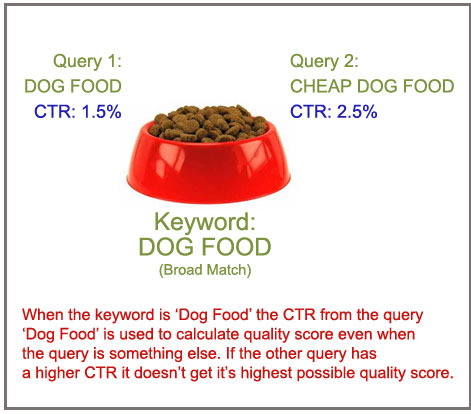 Query 1:
DOG FOOD
CTR: 1.5%

Query 2:
CHEAP DOG FOOD
CTR: 2.5%

Keyword:
DOG FOOD
(Broad Match)

When the keyword is ‘Dog Food’ the CTR from the query ‘Dog Food’ is used to calculate quality score even when the query is something else. If the other query has a higher CTR it doesn’t get it’s highest possible quality score.